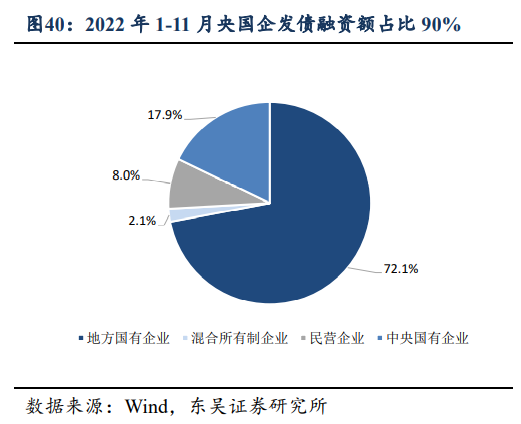 图40：2022 年 1-11 月央国企发债融资额占比 90%

17.9%

8.0%

2.1%

72.1%

地方国有企业 混合所有制企业 民营企业 中央国有企业

数据来源：Wind，东吴证券研究所